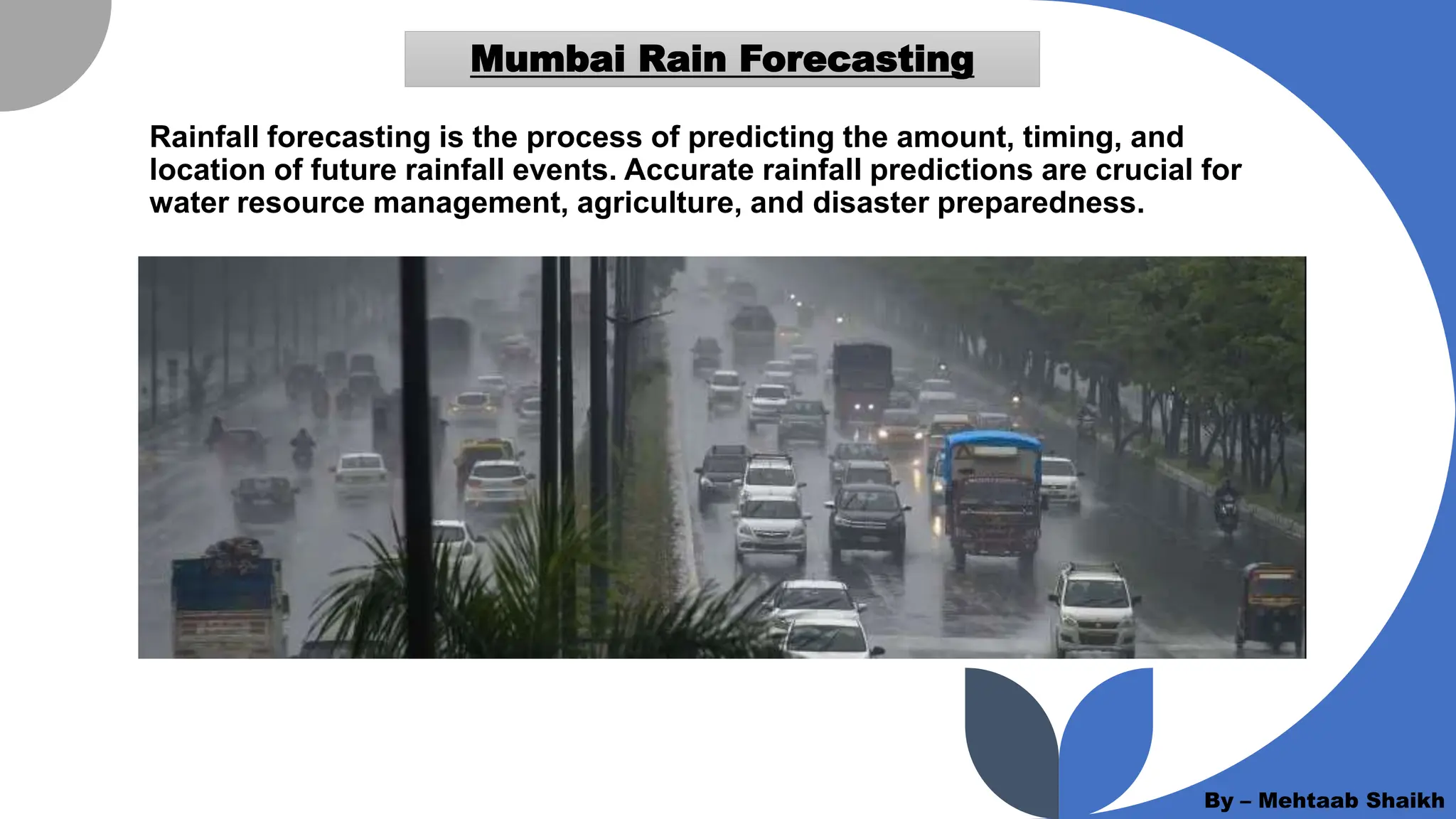 Mumbai Rain Forecasting

Rainfall forecasting is the process of predicting the amount, timing, and location of future rainfall events. Accurate rainfall predictions are crucial for water resource management, agriculture, and disaster preparedness.

By – Mehtaab Shaikh